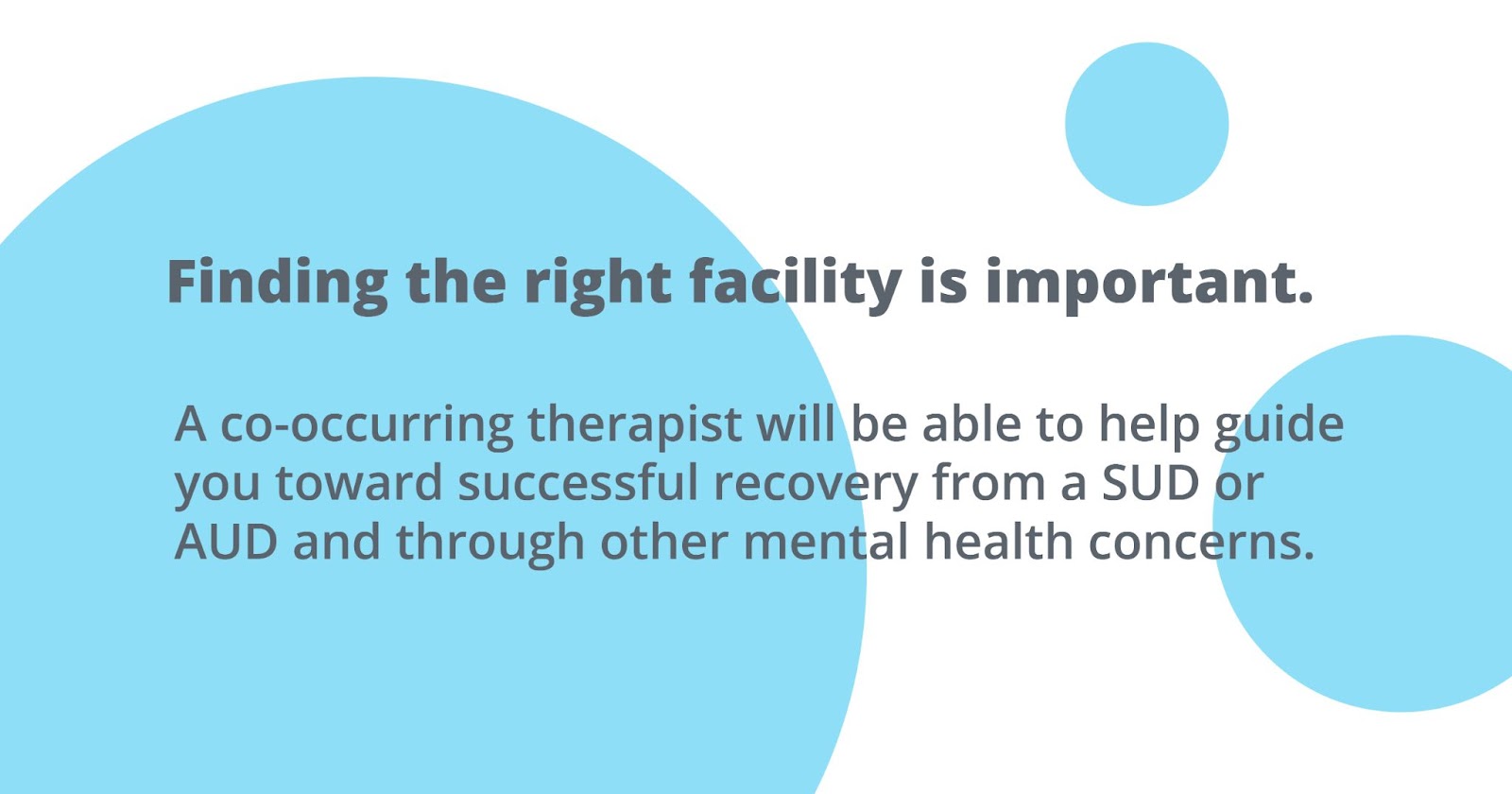 Finding the right facility is important.

A co-occurring therapist will be able to help guide you toward successful recovery from a SUD or AUD and through other mental health concerns.